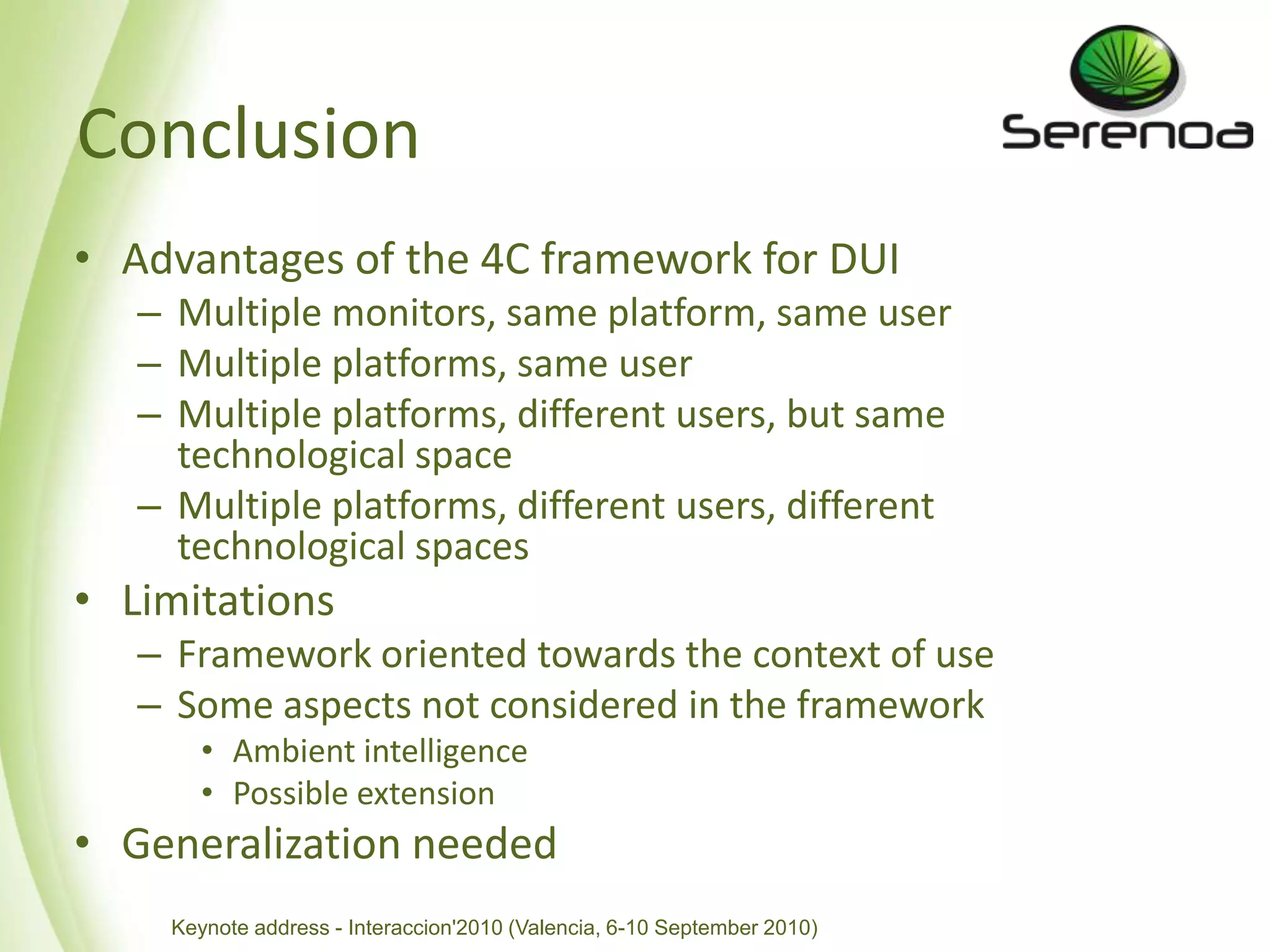 Conclusion

Serenoa

• Advantages of the 4C framework for DUI
  – Multiple monitors, same platform, same user
  – Multiple platforms, same user
  – Multiple platforms, different users, but same technological space
  – Multiple platforms, different users, different technological spaces
• Limitations
  – Framework oriented towards the context of use
  – Some aspects not considered in the framework
    • Ambient intelligence
    • Possible extension
• Generalization needed

Keynote address - Interaccion'2010 (Valencia, 6-10 September 2010)